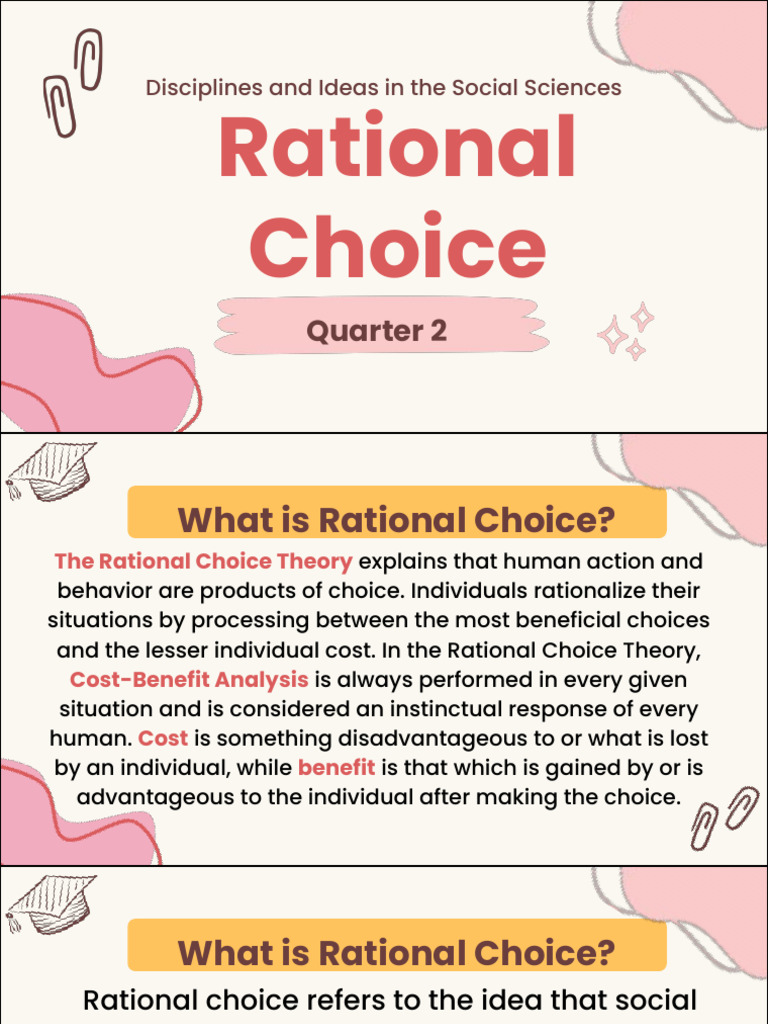 Disciplines and Ideas in the Social Sciences

Rational Choice

Quarter 2

What is Rational Choice?

The Rational Choice Theory explains that human action and behavior are products of choice. Individuals rationalize their situations by processing between the most beneficial choices and the lesser individual cost. In the Rational Choice Theory, Cost-Benefit Analysis is always performed in every given situation and is considered an instinctual response of every human. Cost is something disadvantageous to or what is lost by an individual, while benefit is that which is gained by or is advantageous to the individual after making the choice.

What is Rational Choice?

Rational choice refers to the idea that social